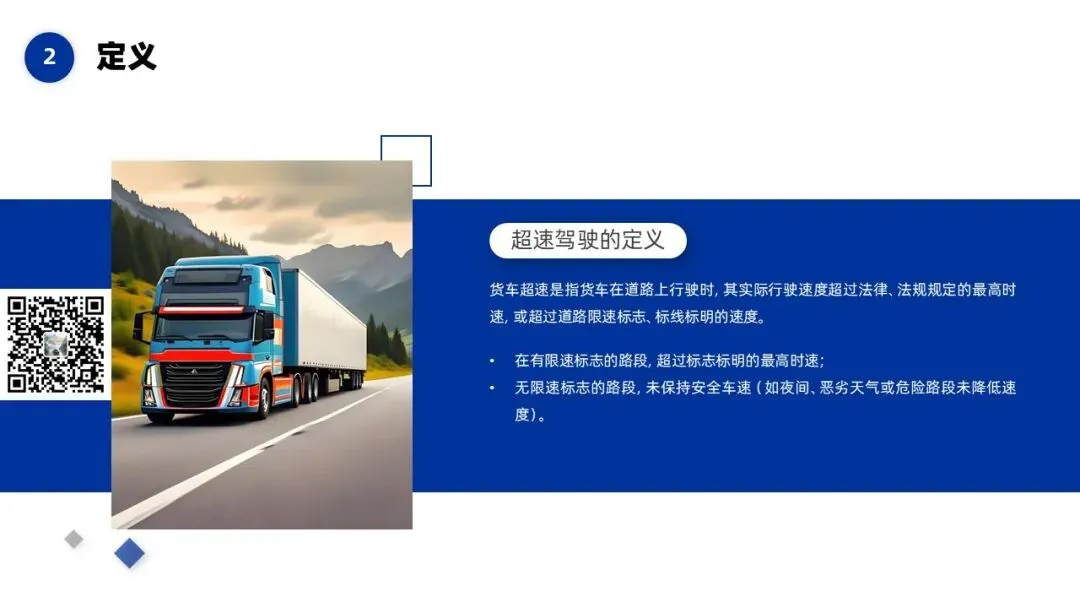 2 定义

超速驾驶的定义

货车超速是指货车在道路上行驶时，其实际行驶速度超过法律、法规规定的最高时速，或超过道路限速标志、标线标明的速度。

• 在有限速标志的路段，超过标志标明的最高时速；
• 无限速标志的路段，未保持安全车速（如夜间、恶劣天气或危险路段未降低速度）。